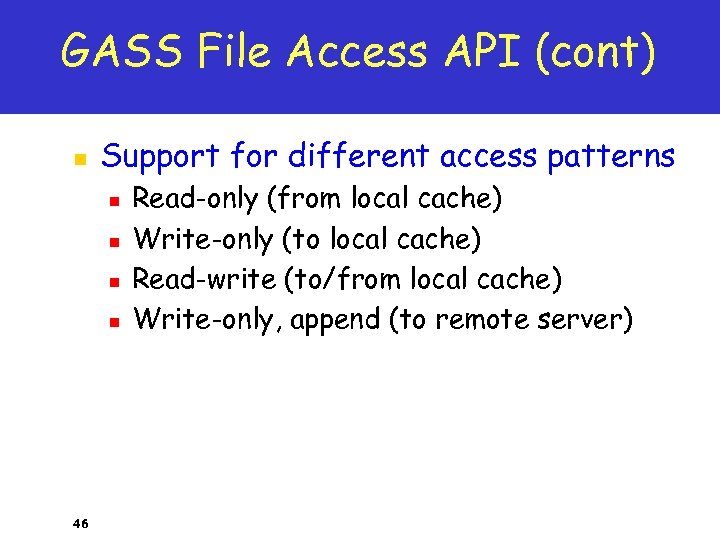 GASS File Access API (cont)

Support for different access patterns

Read-only (from local cache)

Write-only (to local cache)

Read-write (to/from local cache)

Write-only, append (to remote server)

46